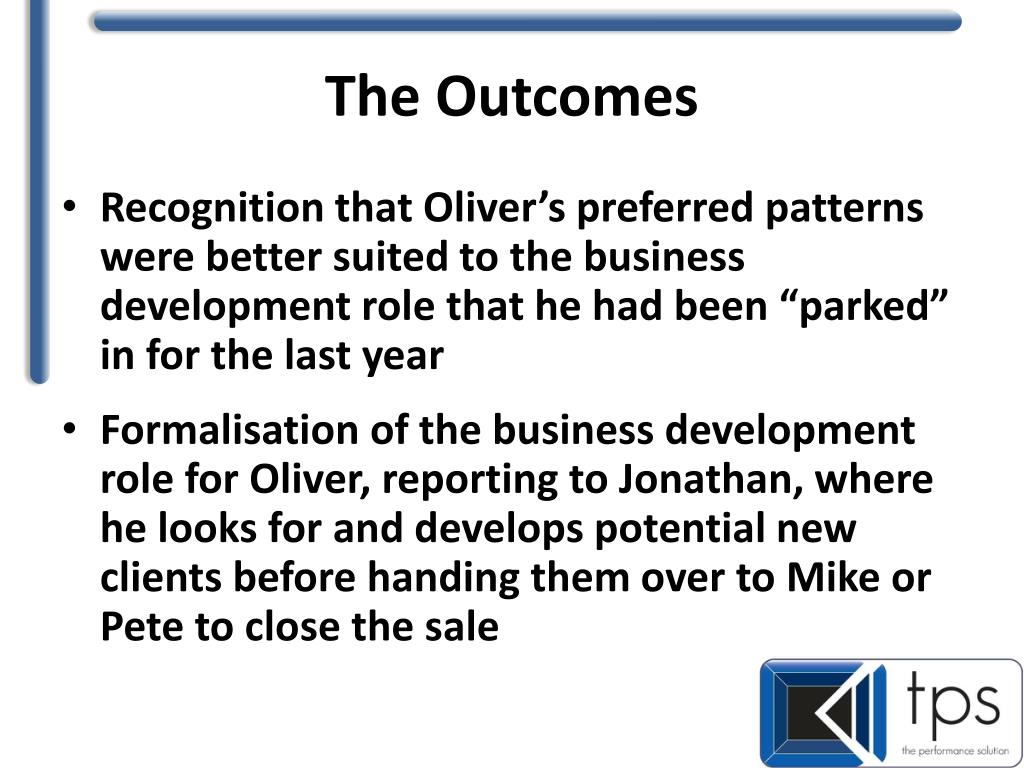 The Outcomes

• Recognition that Oliver’s preferred patterns were better suited to the business development role that he had been “parked” in for the last year

• Formalisation of the business development role for Oliver, reporting to Jonathan, where he looks for and develops potential new clients before handing them over to Mike or Pete to close the sale

tps
the performance solution